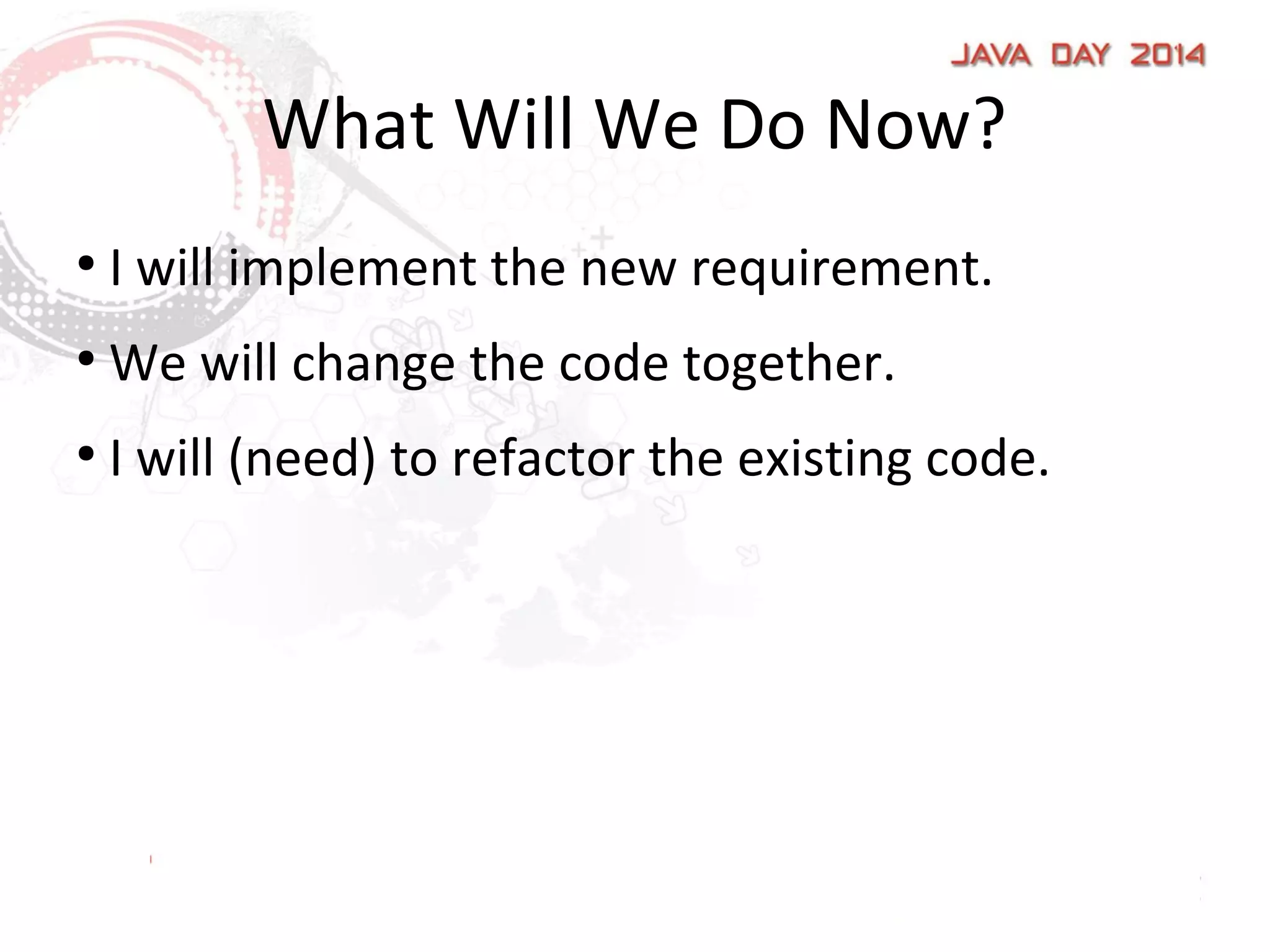 JAVA DAY 2014

What Will We Do Now?

• I will implement the new requirement.

• We will change the code together.

• I will (need) to refactor the existing code.